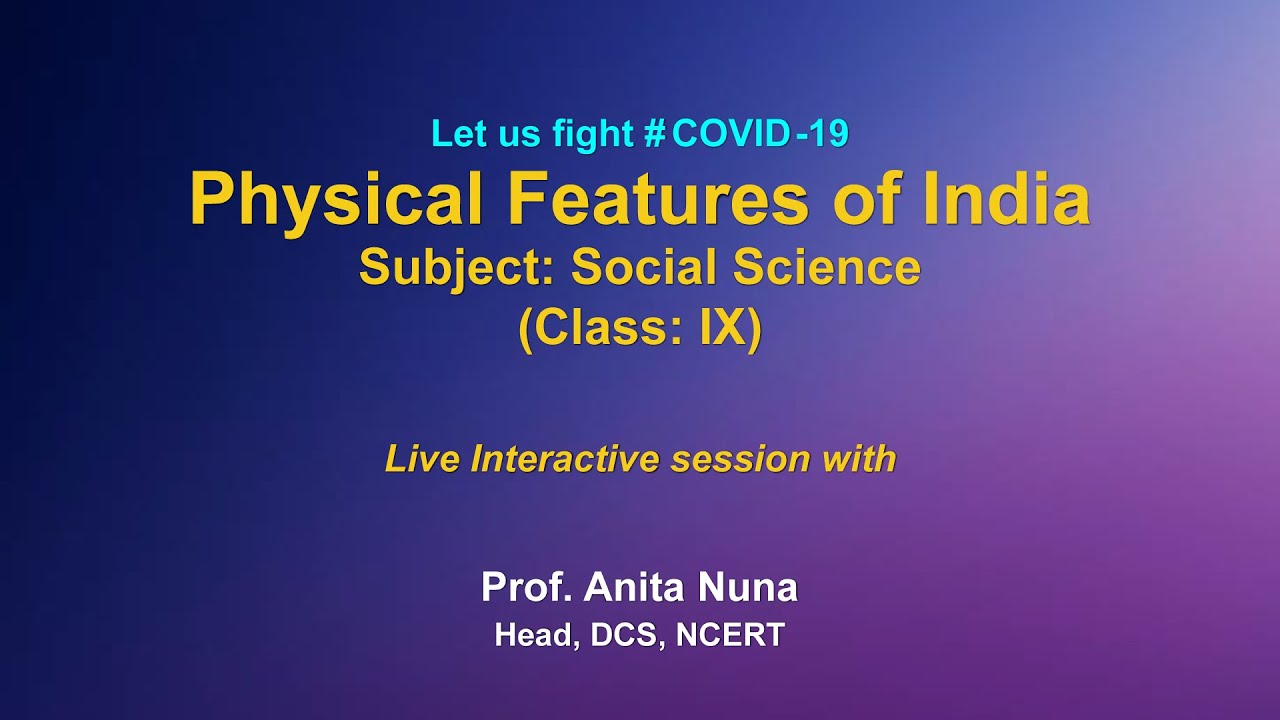 Let us fight #COVID-19
Physical Features of India
Subject: Social Science
(Class: IX)

Live Interactive session with

Prof. Anita Nuna
Head, DCS, NCERT